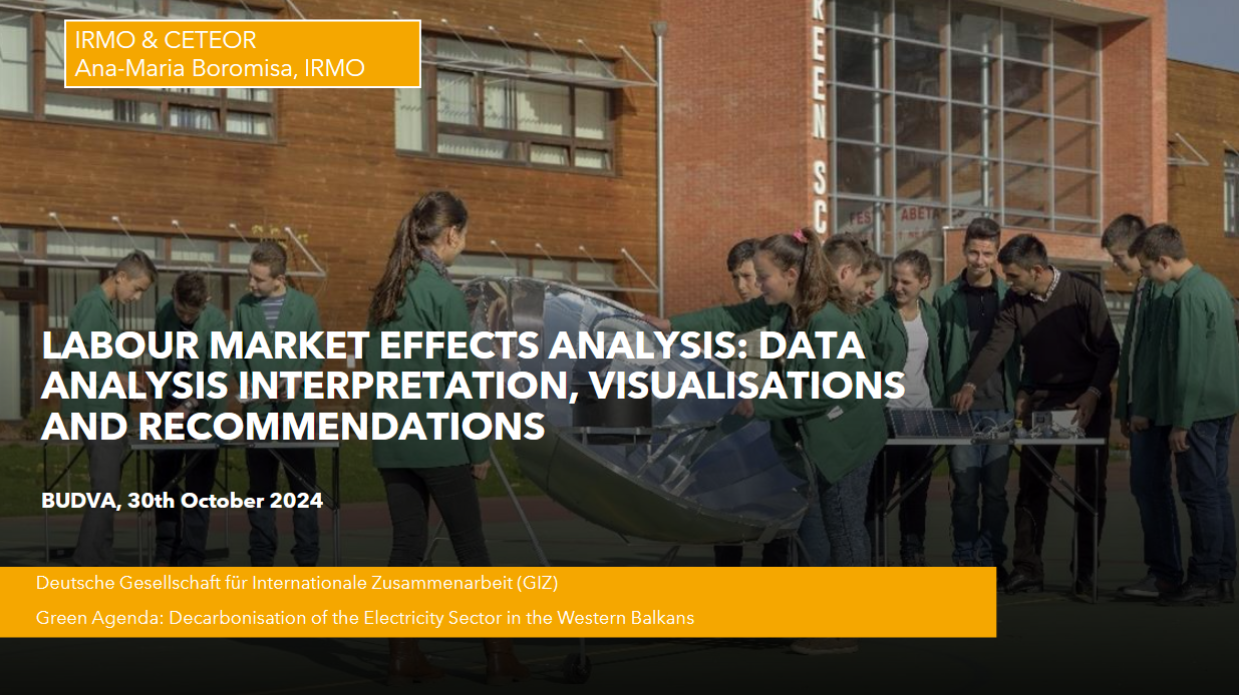 IRMO & CETEOR
Ana-Maria Boromisa, IRMO

LABOUR MARKET EFFECTS ANALYSIS: DATA ANALYSIS INTERPRETATION, VISUALISATIONS AND RECOMMENDATIONS

BUDVA, 30th October 2024

Deutsche Gesellschaft für Internationale Zusammenarbeit (GIZ)
Green Agenda: Decarbonisation of the Electricity Sector in the Western Balkans